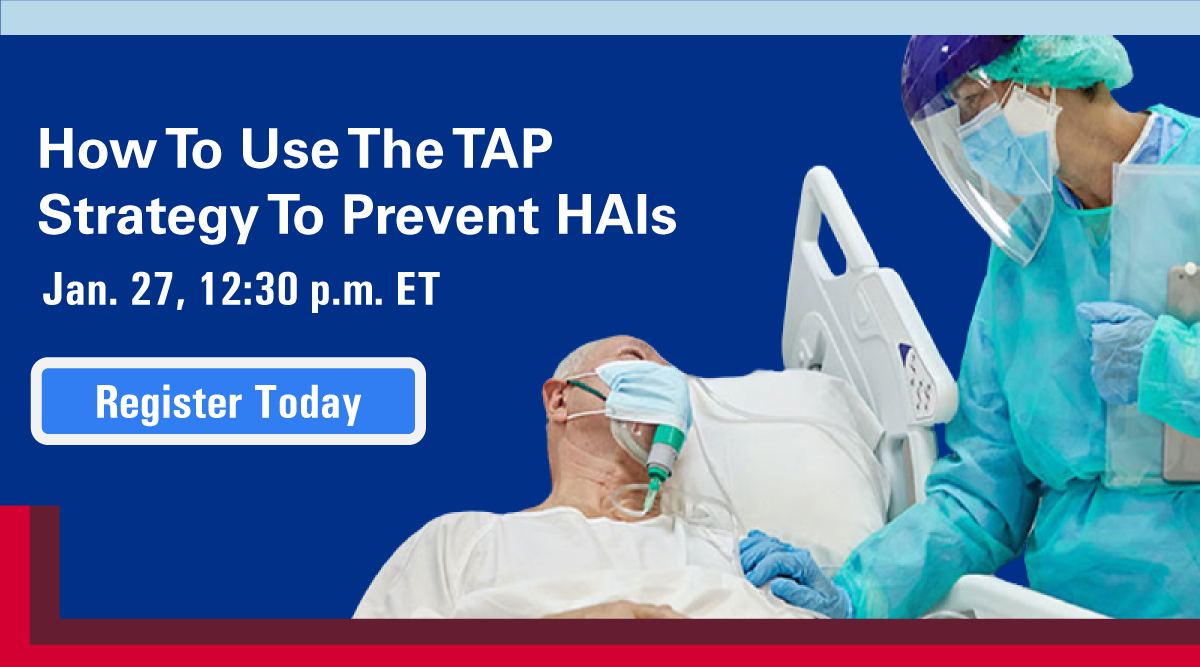 How To Use The TAP Strategy To Prevent HAIs

Jan. 27, 12:30 p.m. ET

Register Today